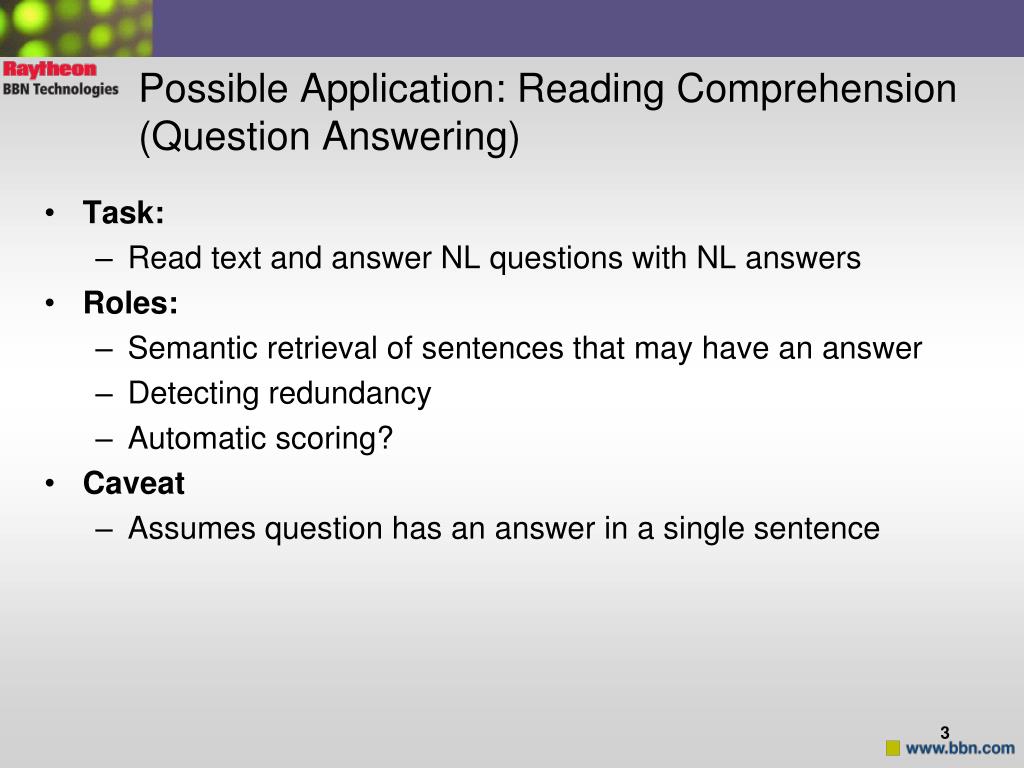 Raytheon
BBN Technologies

Possible Application: Reading Comprehension (Question Answering)

• Task:
– Read text and answer NL questions with NL answers
• Roles:
– Semantic retrieval of sentences that may have an answer
– Detecting redundancy
– Automatic scoring?
• Caveat
– Assumes question has an answer in a single sentence

3
www.bbn.com